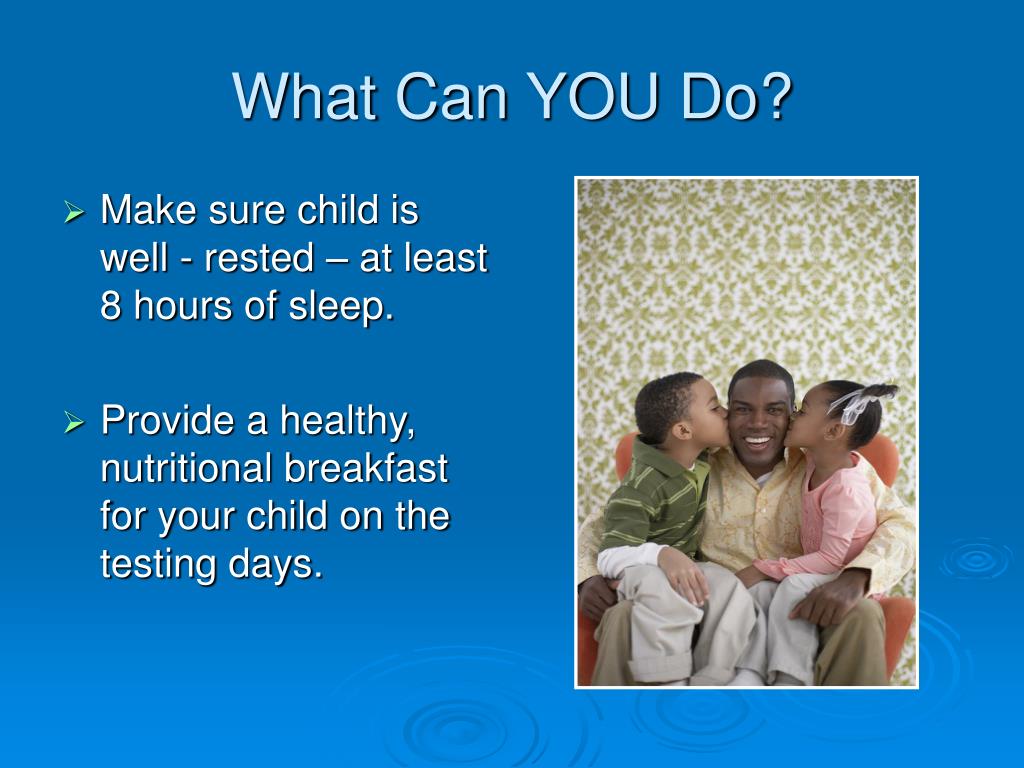 What Can YOU Do?

➢ Make sure child is well - rested – at least 8 hours of sleep.

➢ Provide a healthy, nutritional breakfast for your child on the testing days.